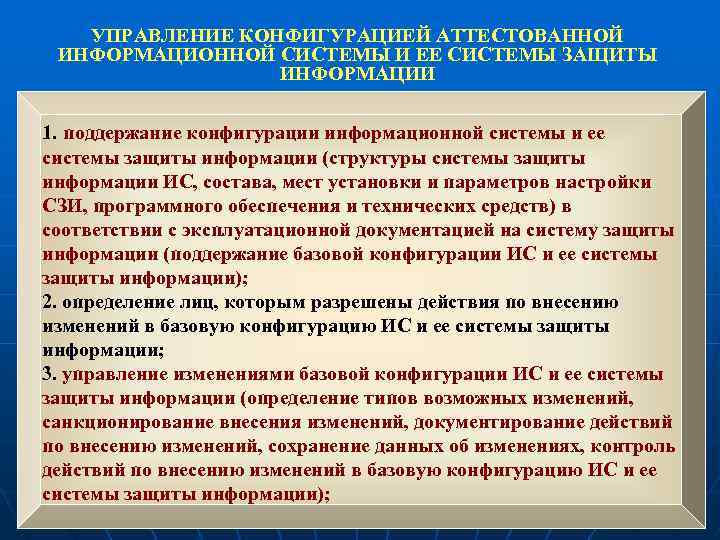 УПРАВЛЕНИЕ КОНФИГУРАЦИЕЙ АТТЕСТОВАННОЙ ИНФОРМАЦИОННОЙ СИСТЕМЫ И ЕЕ СИСТЕМЫ ЗАЩИТЫ ИНФОРМАЦИИ

1. поддержание конфигурации информационной системы и ее системы защиты информации (структуры системы защиты информации ИС, состава, мест установки и параметров настройки СЗИ, программного обеспечения и технических средств) в соответствии с эксплуатационной документацией на систему защиты информации (поддержание базовой конфигурации ИС и ее системы защиты информации);
2. определение лиц, которым разрешены действия по внесению изменений в базовую конфигурацию ИС и ее системы защиты информации;
3. управление изменениями базовой конфигурации ИС и ее системы защиты информации (определение типов возможных изменений, санкционирование внесения изменений, документирование действий по внесению изменений, сохранение данных об изменениях, контроль действий по внесению изменений в базовую конфигурацию ИС и ее системы защиты информации);